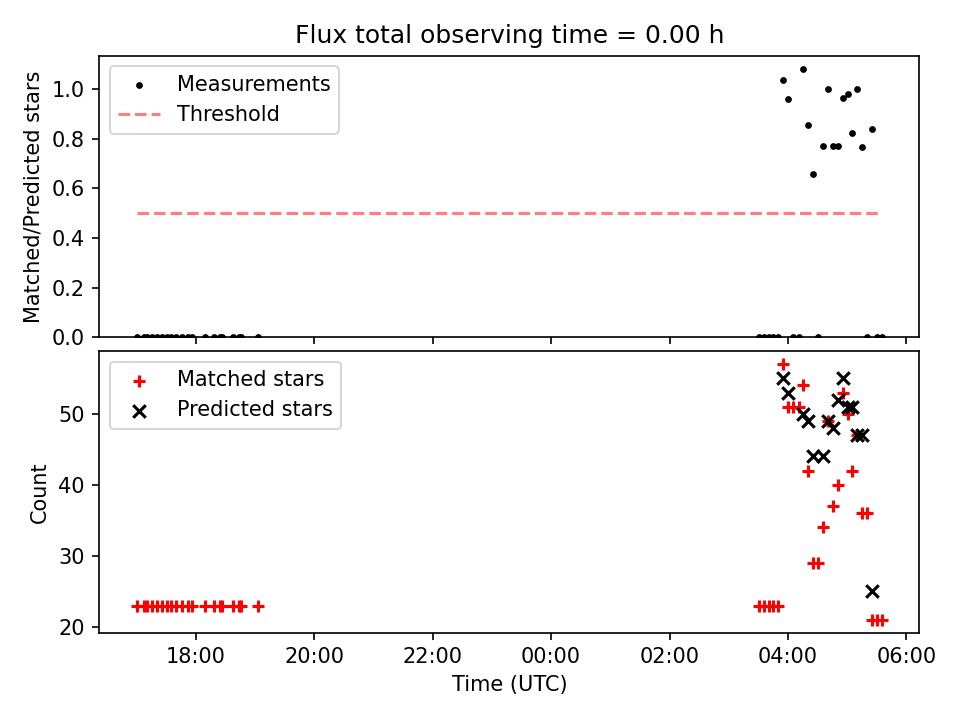 Flux total observing time = 0.00 h

Measurements
Threshold

Matched/Predicted stars

1.0
0.8
0.6
0.4
0.2
0.0

Matched stars
Predicted stars

Count

50
40
30
20

18:00
20:00
22:00
00:00
02:00
04:00
06:00

Time (UTC)